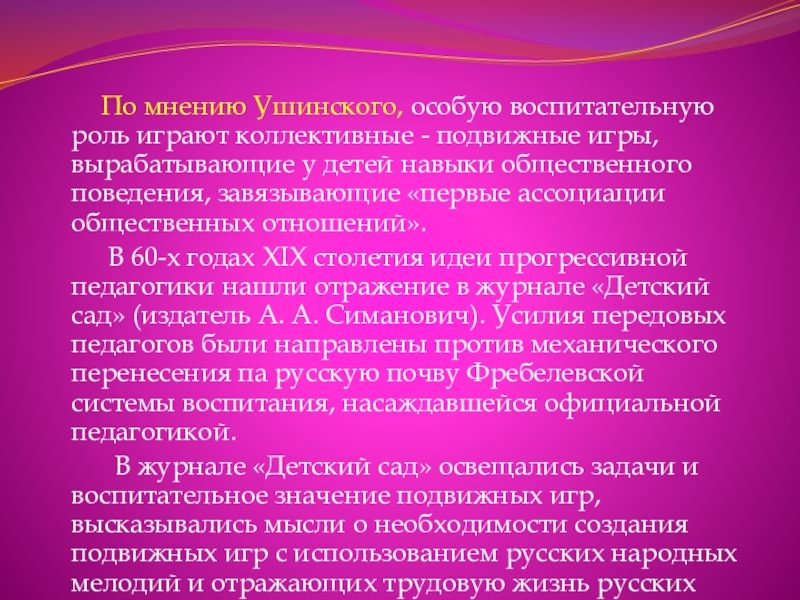 По мнению Ушинского, особую воспитательную роль играют коллективные - подвижные игры, вырабатывающие у детей навыки общественного поведения, завязывающие «первые ассоциации общественных отношений».

В 60-х годах XIX столетия идеи прогрессивной педагогики нашли отражение в журнале «Детский сад» (издатель А. А. Симанович). Усилия передовых педагогов были направлены против механического перенесения па русскую почву Фребелевской системы воспитания, насаждавшейся официальной педагогикой.

В журнале «Детский сад» освещались задачи и воспитательное значение подвижных игр, высказывались мысли о необходимости создания подвижных игр с использованием русских народных мелодий и отражающих трудовую жизнь русских